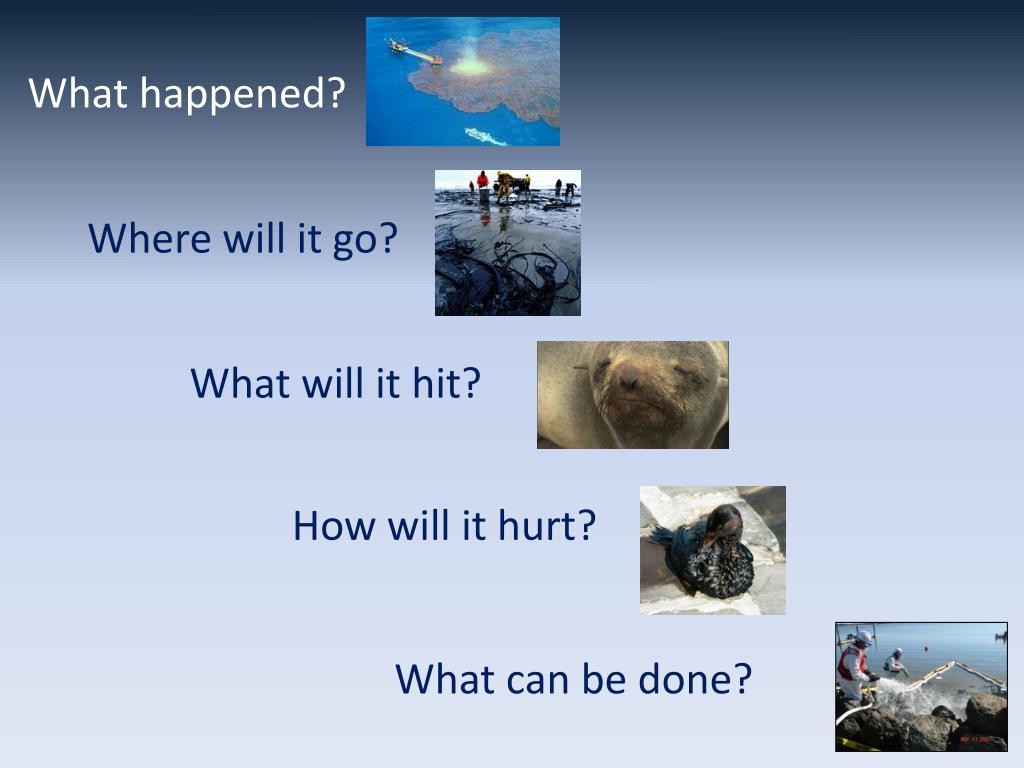 What happened?

Where will it go?

What will it hit?

How will it hurt?

What can be done?